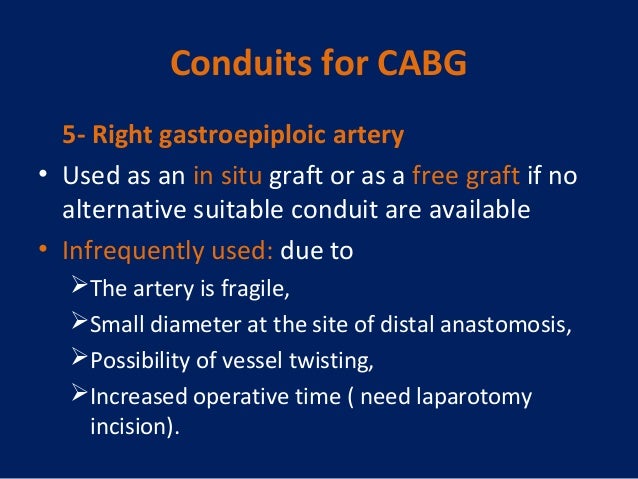 Conduits for CABG

5- Right gastroepiploic artery

• Used as an in situ graft or as a free graft if no alternative suitable conduit are available

• Infrequently used: due to

➢The artery is fragile,

➢Small diameter at the site of distal anastomosis,

➢Possibility of vessel twisting,

➢Increased operative time ( need laparotomy incision).